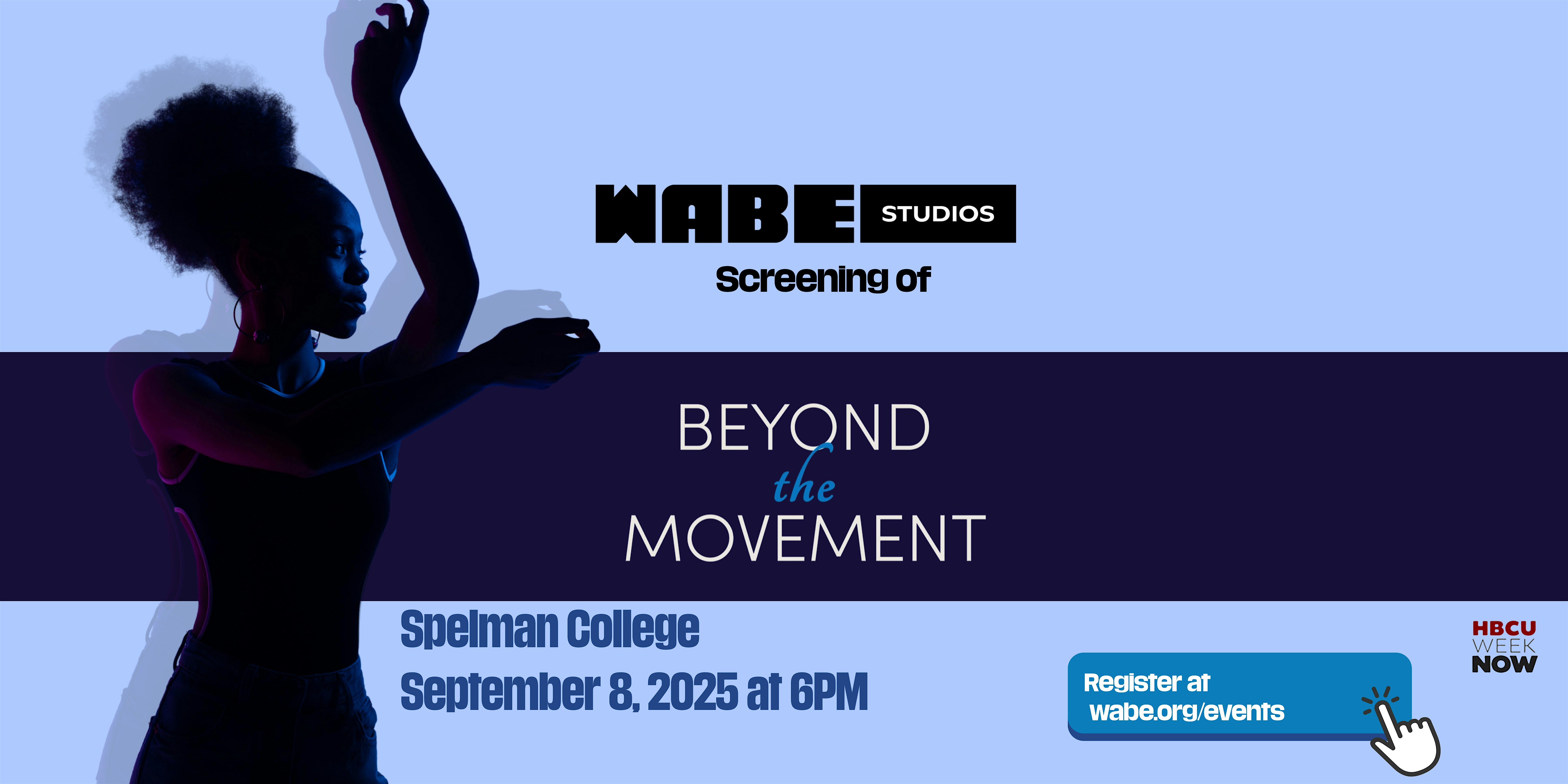 WABE STUDIOS

Screening of

BEYOND the MOVEMENT

Spelman College

September 8, 2025 at 6PM

Register at wabe.org/events

HBCU WEEK NOW